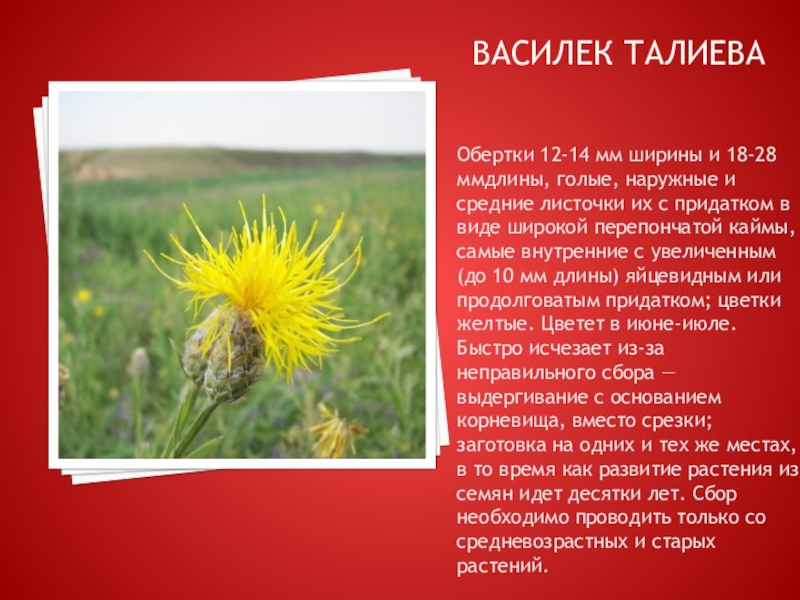 ВАСИЛЕК ТАЛИЕВА

Обертки 12-14 мм ширины и 18-28 ммдлины, голые, наружные и средние листочки их с придатком в виде широкой перепончатой каймы, самые внутренние с увеличенным (до 10 мм длины) яйцевидным или продолговатым придатком; цветки желтые. Цветет в июне-июле. Быстро исчезает из-за неправильного сбора — выдергивание с основанием корневища, вместо срезки; заготовка на одних и тех же местах, в то время как развитие растения из семян идет десятки лет. Сбор необходимо проводить только со средневозрастных и старых растений.